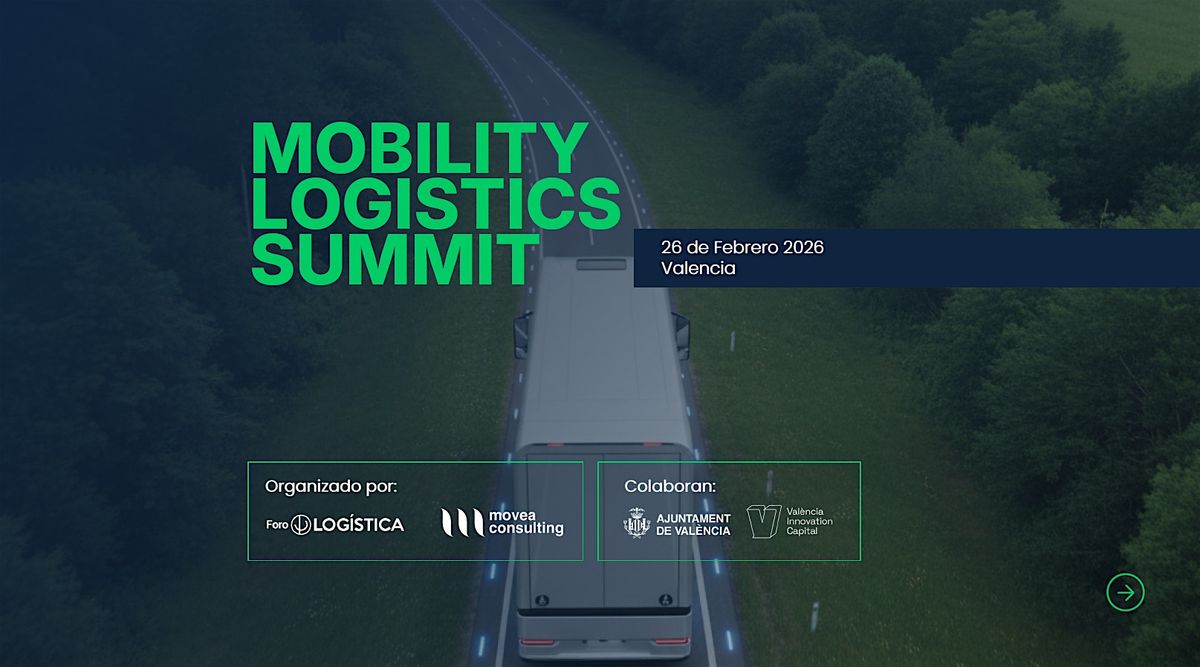 MOBILITY LOGISTICS SUMMIT

26 de Febrero 2026
Valencia

Organizado por:
Foro LOGÍSTICA
movea consulting

Colaboran:
AJUNTAMENT DE VALÈNCIA
València Innovation Capital